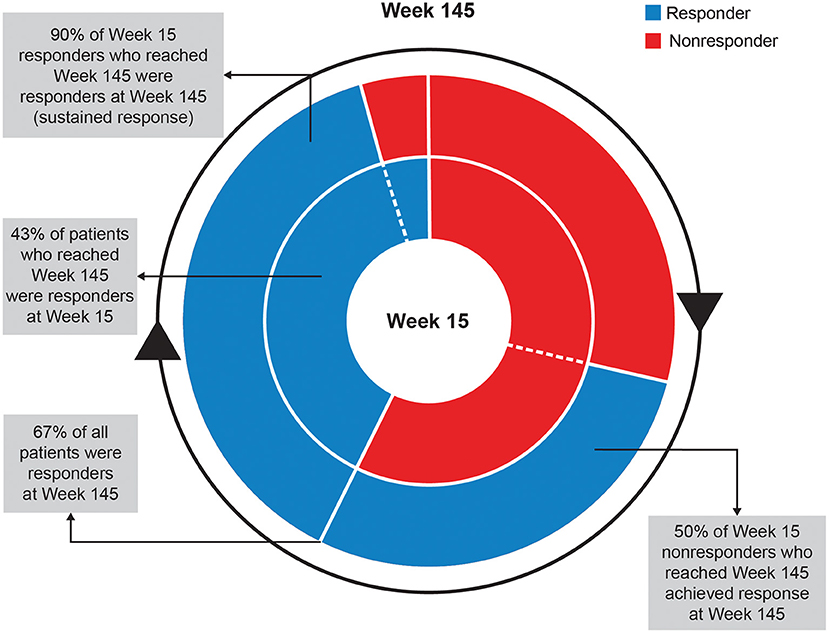 Week 145

Responder

Nonresponder

90% of Week 15 responders who reached Week 145 were responders at Week 145 (sustained response)

43% of patients who reached Week 145 were responders at Week 15

Week 15

67% of all patients were responders at Week 145

50% of Week 15 nonresponders who reached Week 145 achieved response at Week 145